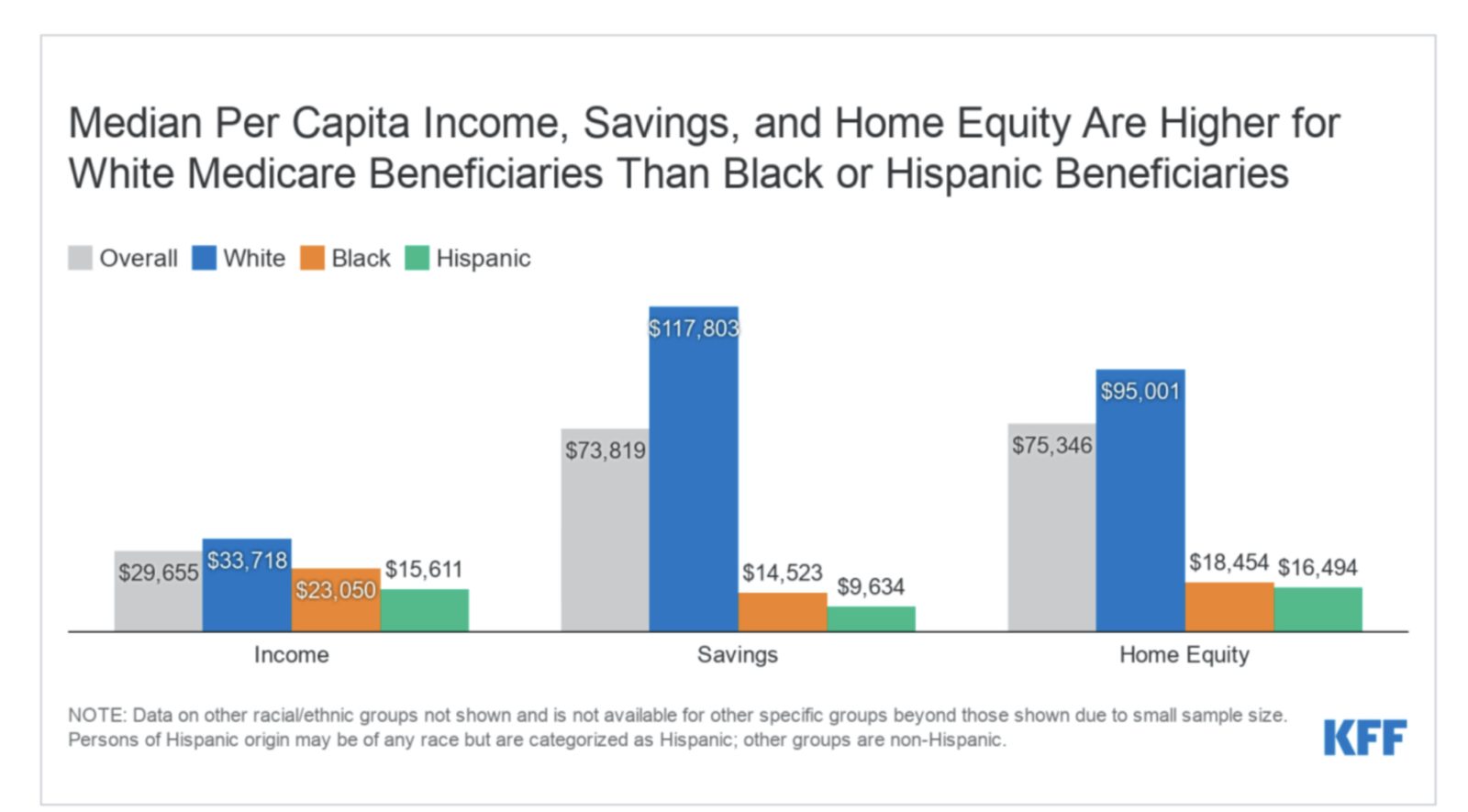 Median Per Capita Income, Savings, and Home Equity Are Higher for White Medicare Beneficiaries Than Black or Hispanic Beneficiaries

Overall White Black Hispanic

$29,655 $33,718 $23,050 $15,611

Income

$73,819 $117,803 $14,523 $9,634

Savings

$75,346 $95,001 $18,454 $16,494

Home Equity

NOTE: Data on other racial/ethnic groups not shown and is not available for other specific groups beyond those shown due to small sample size. Persons of Hispanic origin may be of any race but are categorized as Hispanic; other groups are non-Hispanic.

KFF